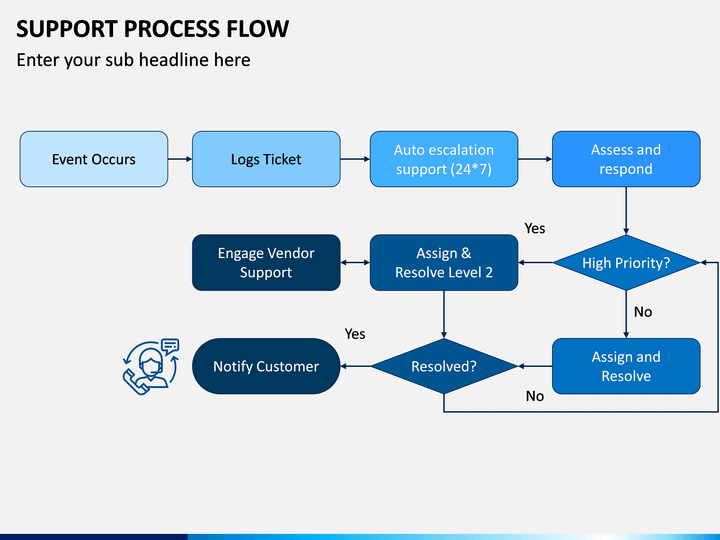 SUPPORT PROCESS FLOW

Enter your sub headline here

Event Occurs

Logs Ticket

Auto escalation support (24*7)

Assess and respond

Yes

Engage Vendor Support

Assign & Resolve Level 2

High Priority?

No

Yes

Notify Customer

Resolved?

Assign and Resolve

No